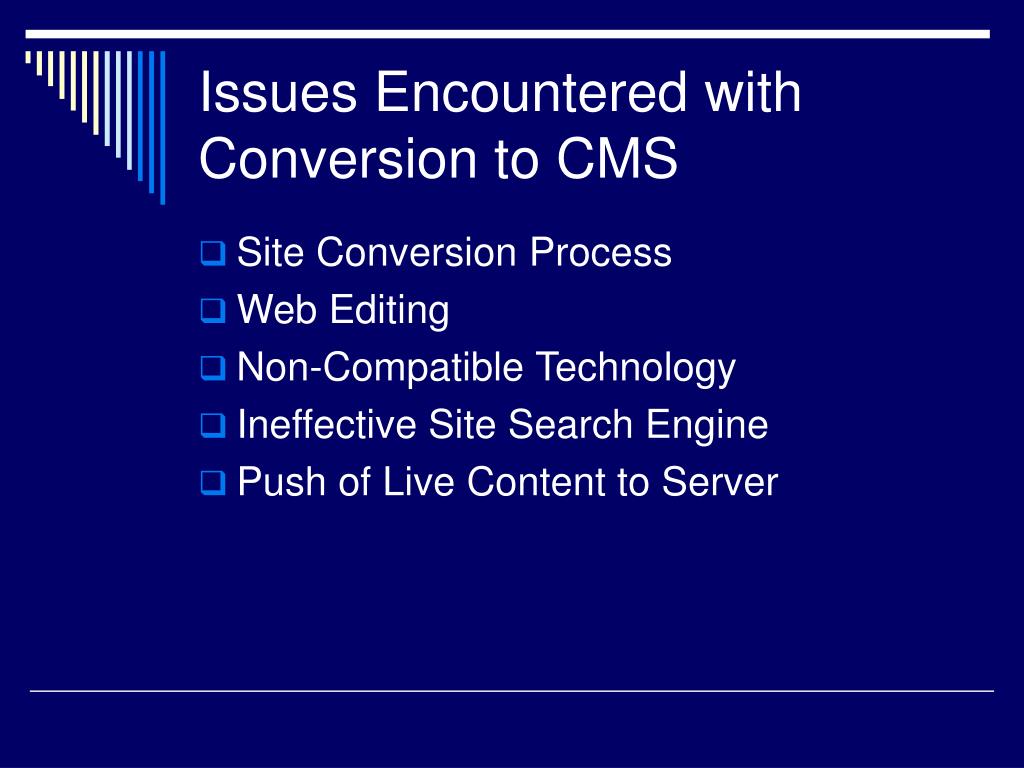 Issues Encountered with Conversion to CMS

Site Conversion Process
Web Editing
Non-Compatible Technology
Ineffective Site Search Engine
Push of Live Content to Server